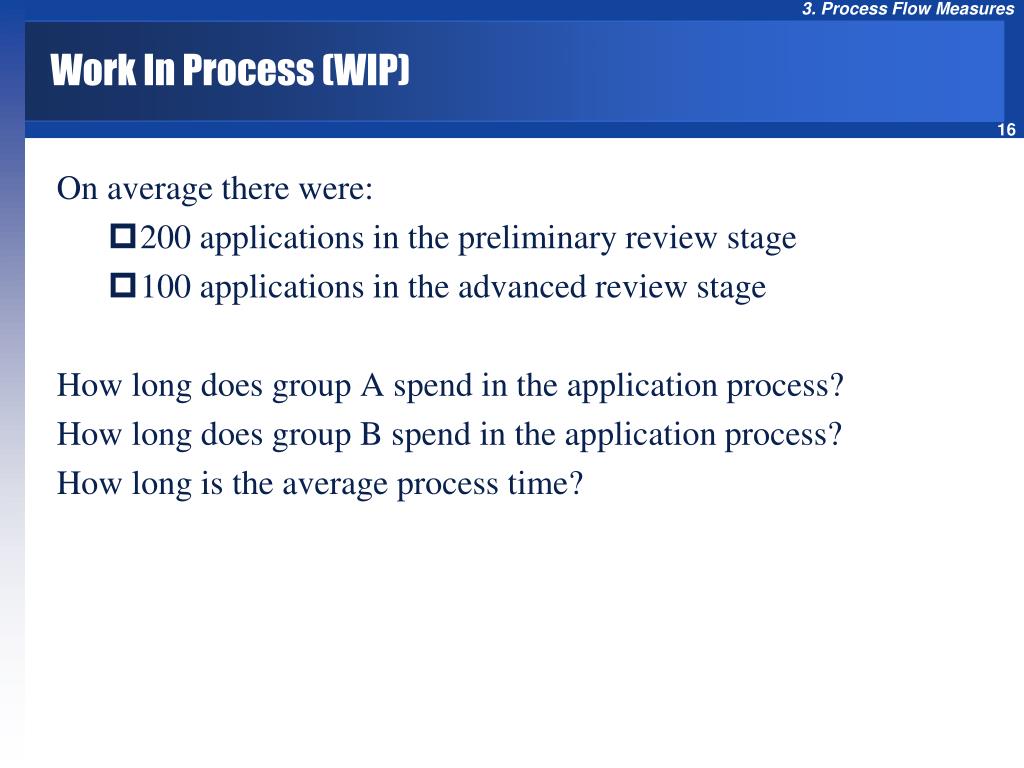 3. Process Flow Measures

Work In Process (WIP)

16

On average there were:

200 applications in the preliminary review stage

100 applications in the advanced review stage

How long does group A spend in the application process?

How long does group B spend in the application process?

How long is the average process time?